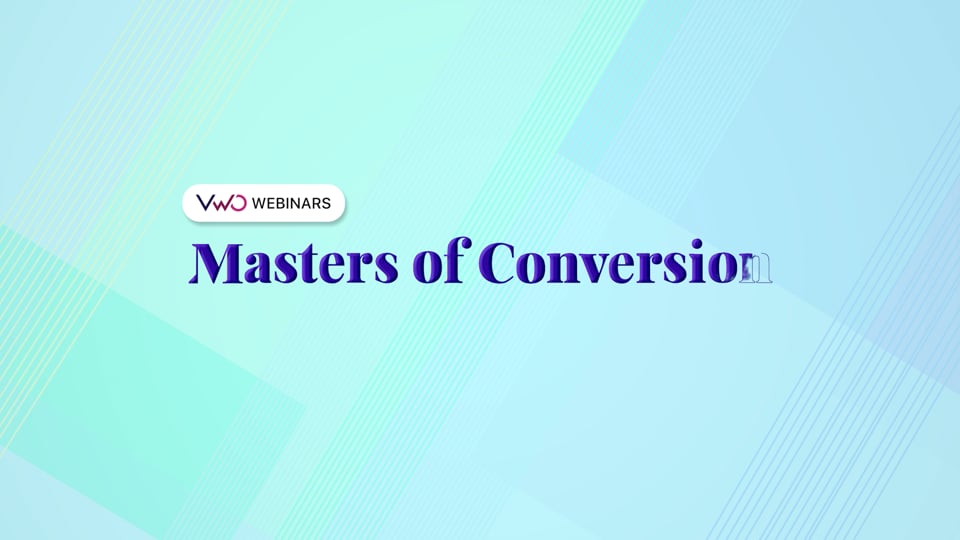 VWO WEBINARS

Masters of Conversion